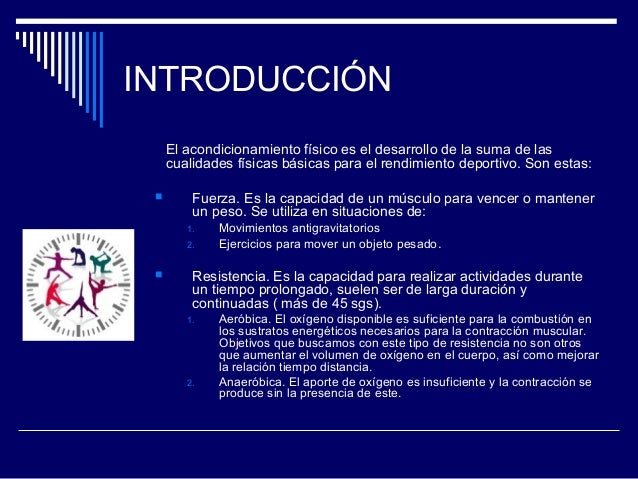 INTRODUCCIÓN

El acondicionamiento físico es el desarrollo de la suma de las cualidades físicas básicas para el rendimiento deportivo. Son estas:

Fuerza. Es la capacidad de un músculo para vencer o mantener un peso. Se utiliza en situaciones de:
1. Movimientos antigravitatorios
2. Ejercicios para mover un objeto pesado.

Resistencia. Es la capacidad para realizar actividades durante un tiempo prolongado, suelen ser de larga duración y continuadas ( más de 45 sgs).
1. Aeróbica. El oxígeno disponible es suficiente para la combustión en los sustratos energéticos necesarios para la contracción muscular. Objetivos que buscamos con este tipo de resistencia no son otros que aumentar el volumen de oxígeno en el cuerpo, así como mejorar la relación tiempo distancia.
2. Anaeróbica. El aporte de oxígeno es insuficiente y la contracción se produce sin la presencia de este.